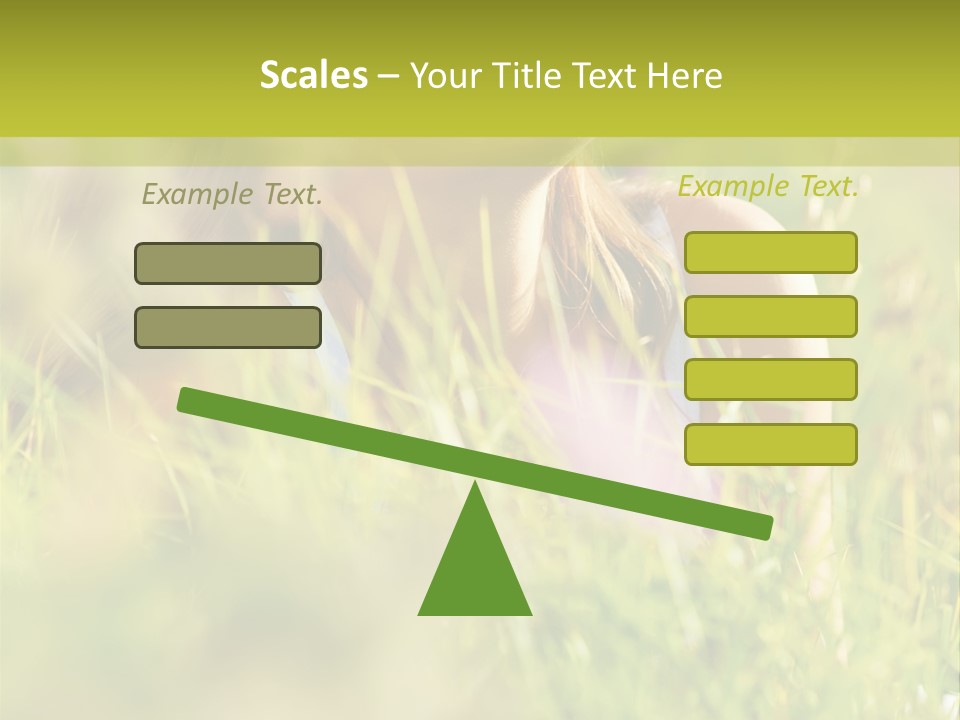 Scales – Your Title Text Here

Example Text.

Example Text.